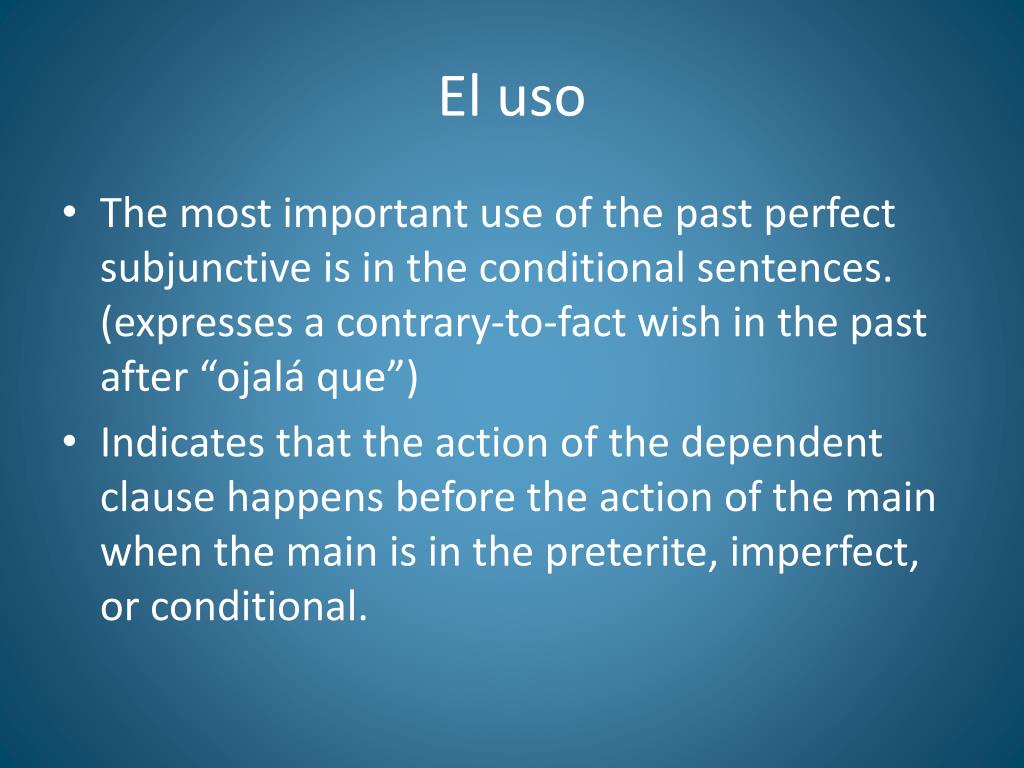 El uso

• The most important use of the past perfect subjunctive is in the conditional sentences. (expresses a contrary-to-fact wish in the past after “ojalá que”)
• Indicates that the action of the dependent clause happens before the action of the main when the main is in the preterite, imperfect, or conditional.